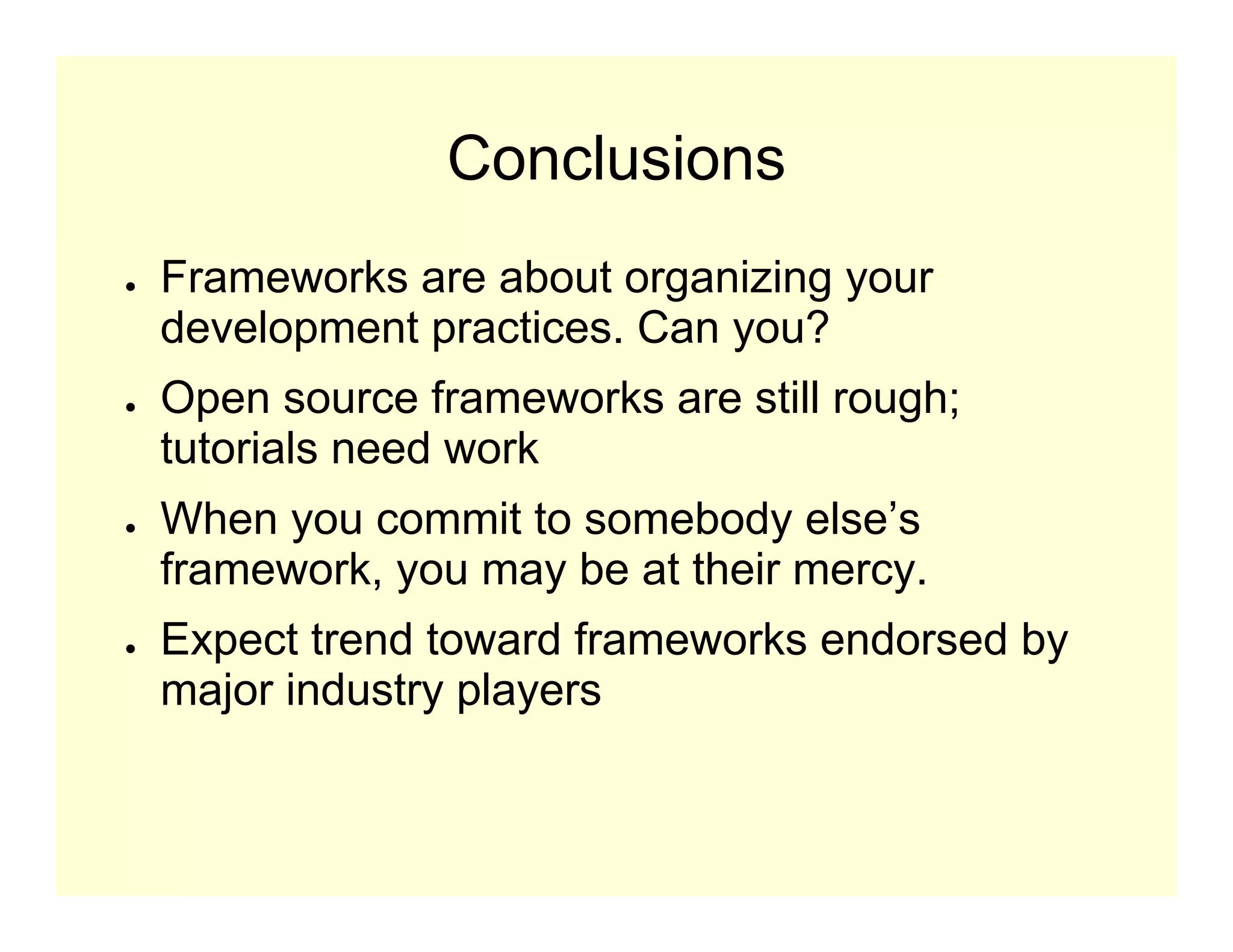 Conclusions

- Frameworks are about organizing your development practices. Can you?
- Open source frameworks are still rough; tutorials need work
- When you commit to somebody else’s framework, you may be at their mercy.
- Expect trend toward frameworks endorsed by major industry players